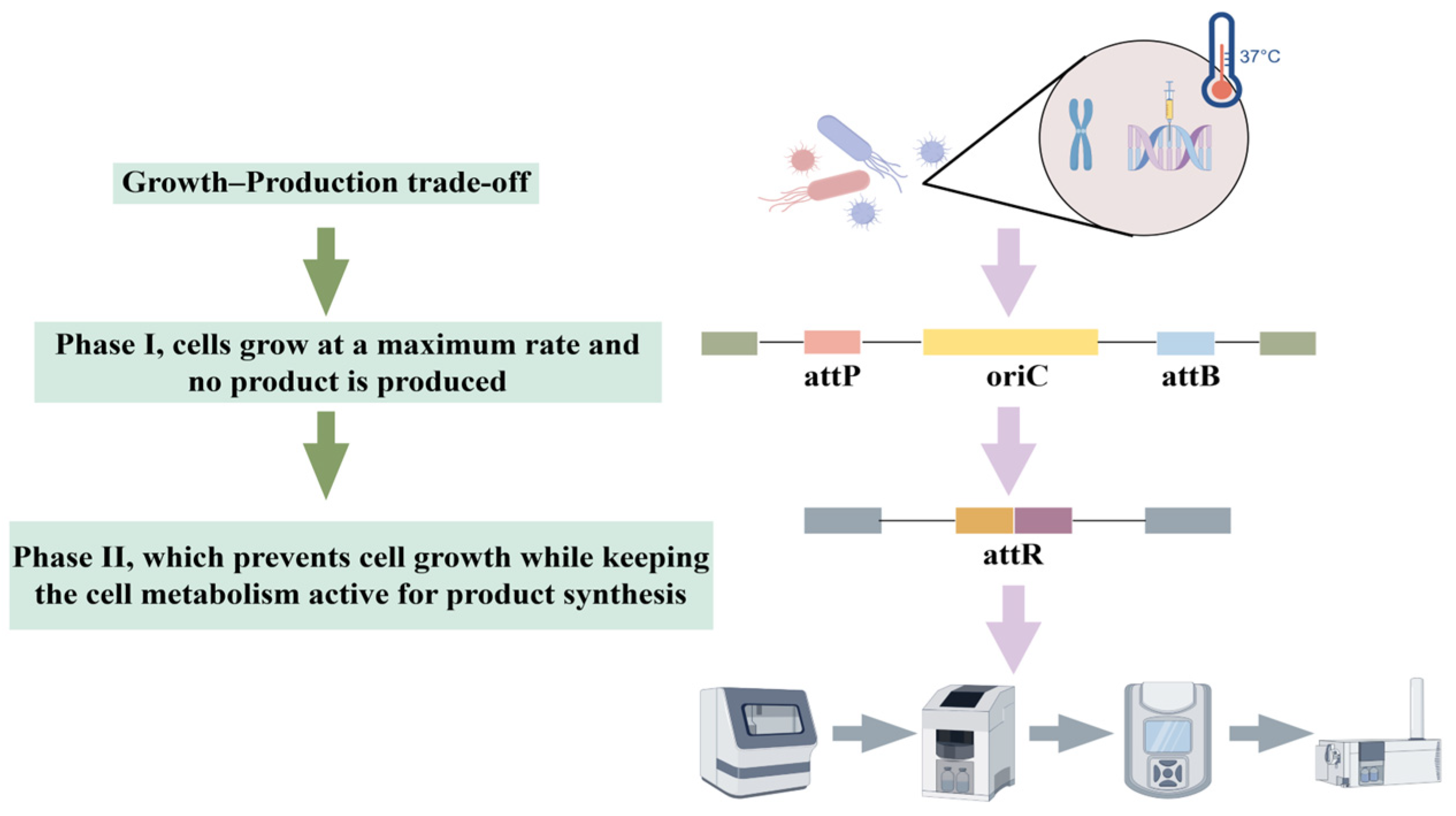 Growth–Production trade-off

Phase I, cells grow at a maximum rate and no product is produced

Phase II, which prevents cell growth while keeping the cell metabolism active for product synthesis

37°C

attP

oriC

attB

attR